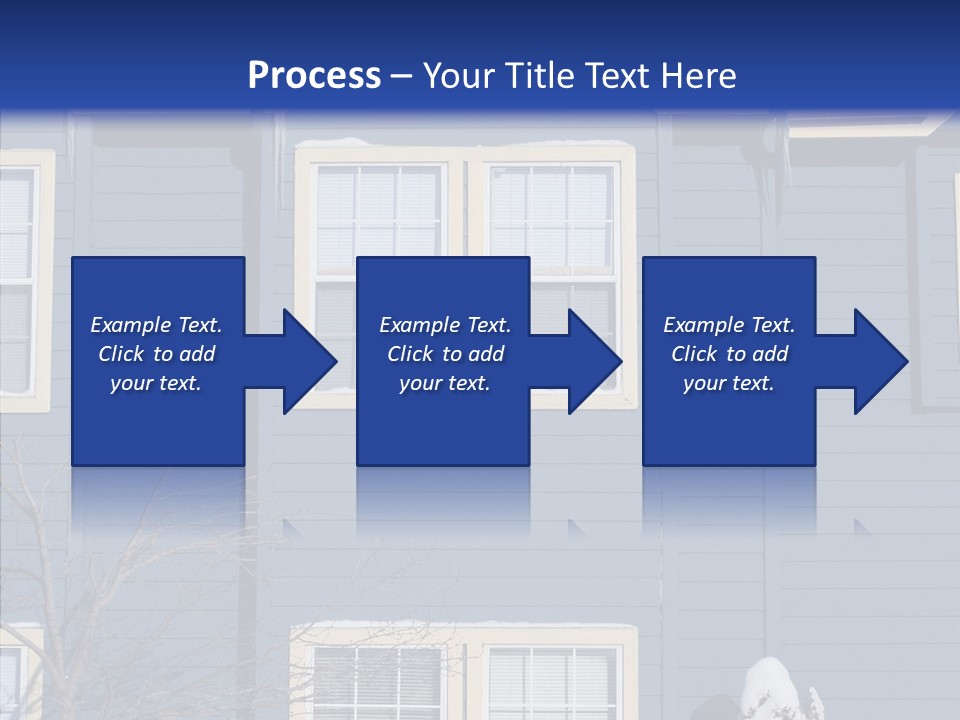 Process – Your Title Text Here

Example Text. Click to add your text.

Example Text. Click to add your text.

Example Text. Click to add your text.